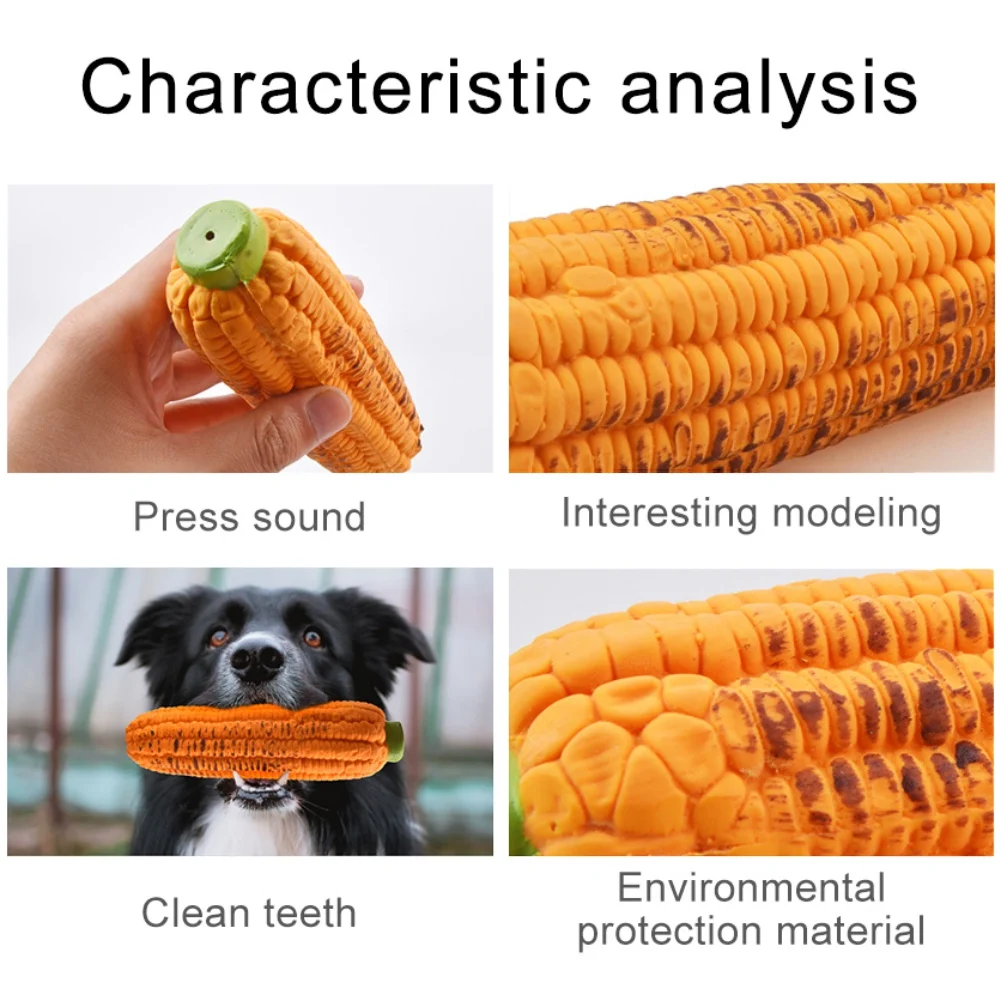 Characteristic analysis

Press sound

Interesting modeling

Clean teeth

Environmental protection material